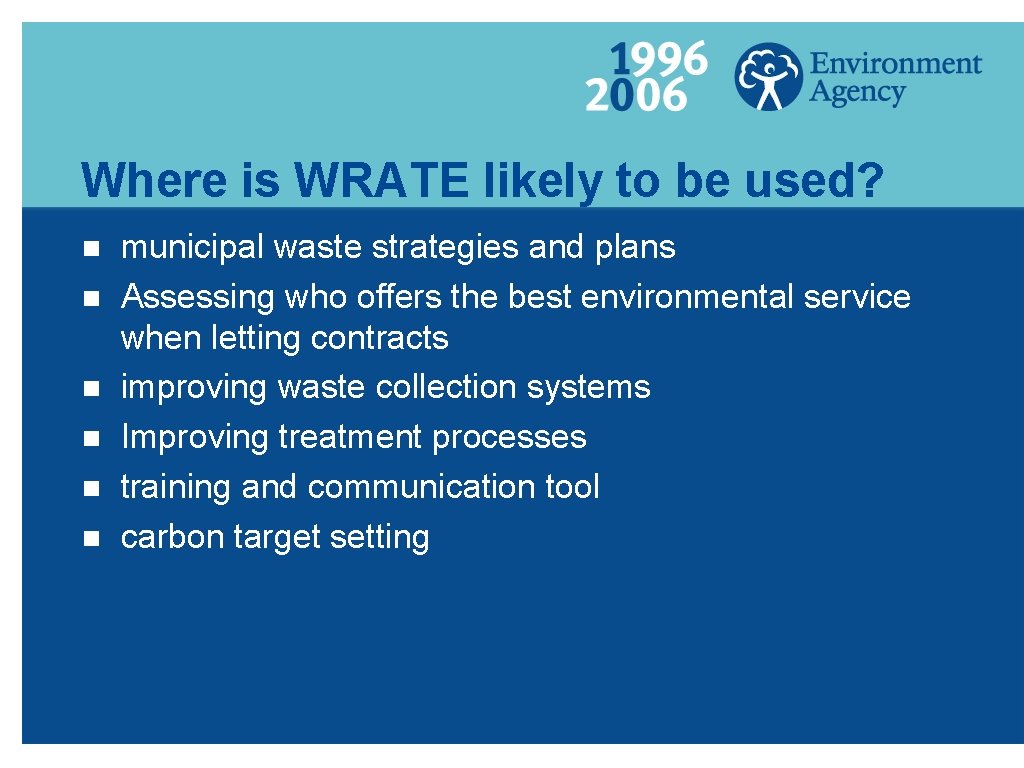 1996
2006

Environment Agency

Where is WRATE likely to be used?

- municipal waste strategies and plans
- Assessing who offers the best environmental service when letting contracts
- improving waste collection systems
- Improving treatment processes
- training and communication tool
- carbon target setting